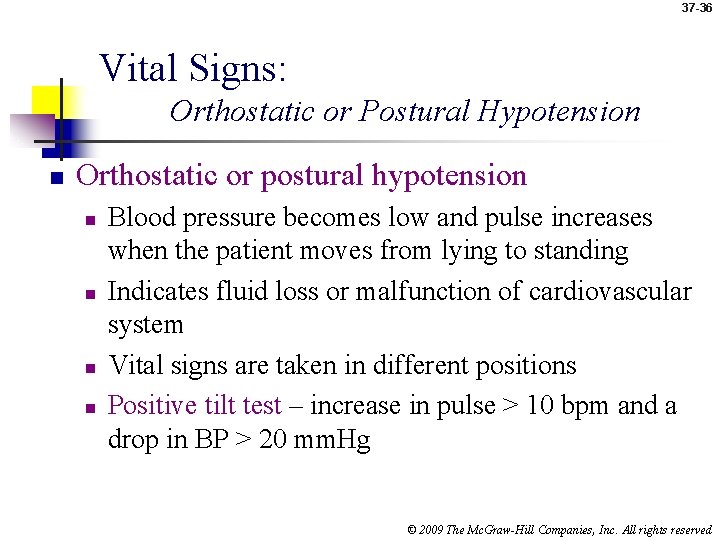 37-36

Vital Signs:
Orthostatic or Postural Hypotension

Orthostatic or postural hypotension

Blood pressure becomes low and pulse increases when the patient moves from lying to standing

Indicates fluid loss or malfunction of cardiovascular system

Vital signs are taken in different positions

Positive tilt test – increase in pulse > 10 bpm and a drop in BP > 20 mmHg

© 2009 The McGraw-Hill Companies, Inc. All rights reserved